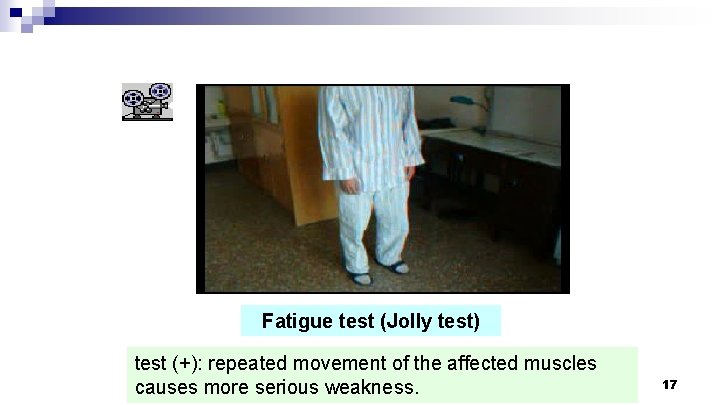 Fatigue test (Jolly test)

test (+): repeated movement of the affected muscles causes more serious weakness.

17